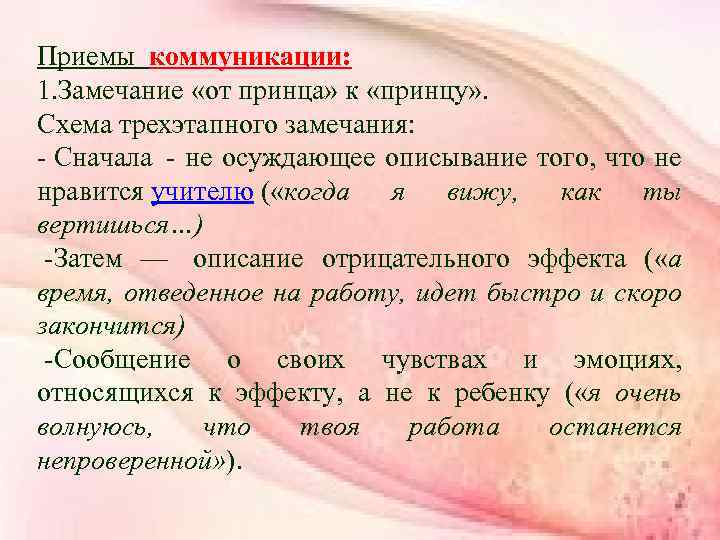 Приемы коммуникации:
1.Замечание «от принца» к «принцу».
Схема трехэтапного замечания:
- Сначала - не осуждающее описывание того, что не нравится учителю («когда я вижу, как ты вертишься…)
-Затем — описание отрицательного эффекта («а время, отведенное на работу, идет быстро и скоро закончится)
-Сообщение о своих чувствах и эмоциях, относящихся к эффекту, а не к ребенку («я очень волнуюсь, что твоя работа останется непроверенной»).